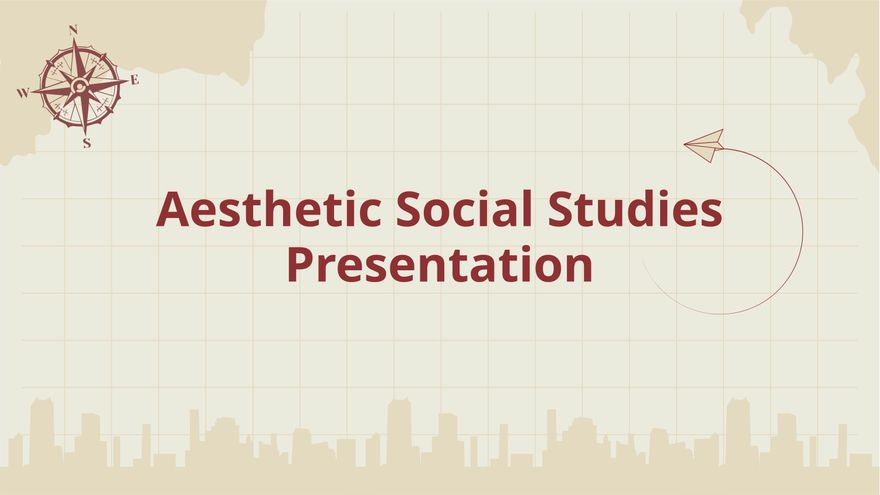 N
W
E
S

Aesthetic Social Studies Presentation